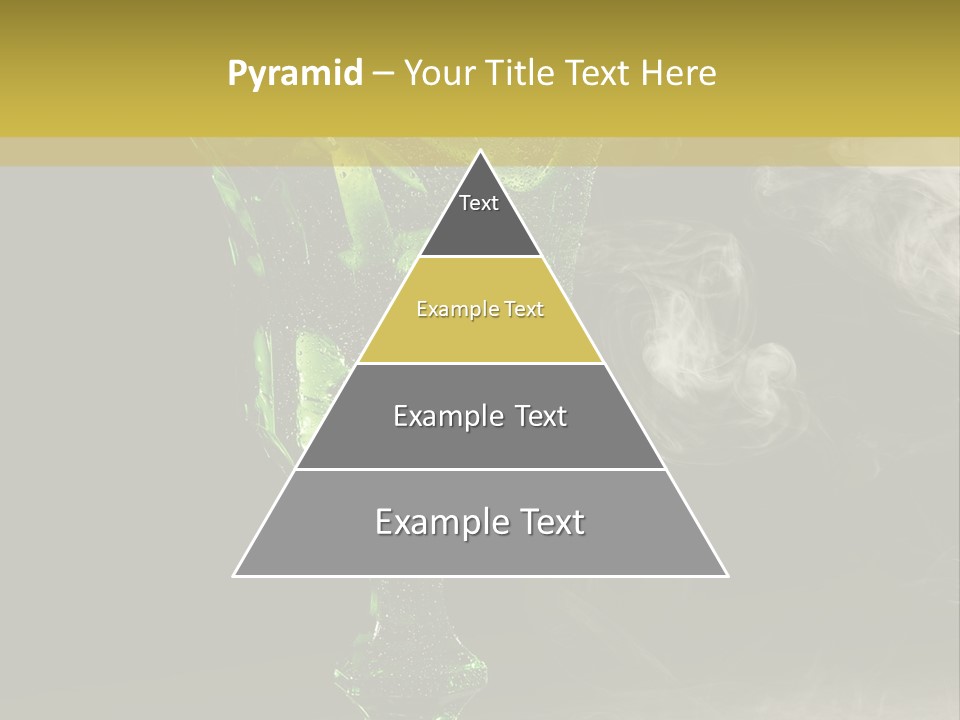 Pyramid – Your Title Text Here

Text

Example Text

Example Text

Example Text